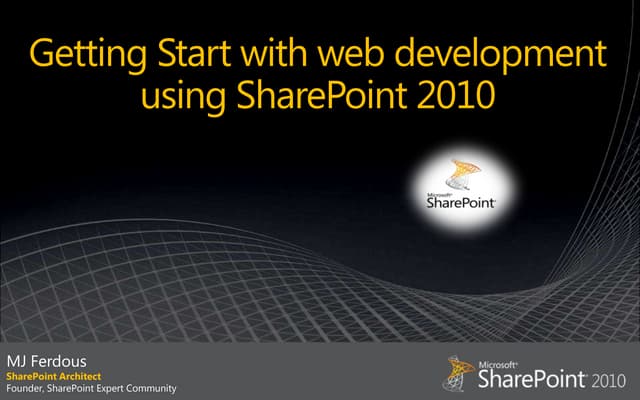 Getting Start with web development using SharePoint 2010

Microsoft SharePoint

MJ Ferdous
SharePoint Architect
Founder, SharePoint Expert Community

Microsoft SharePoint 2010